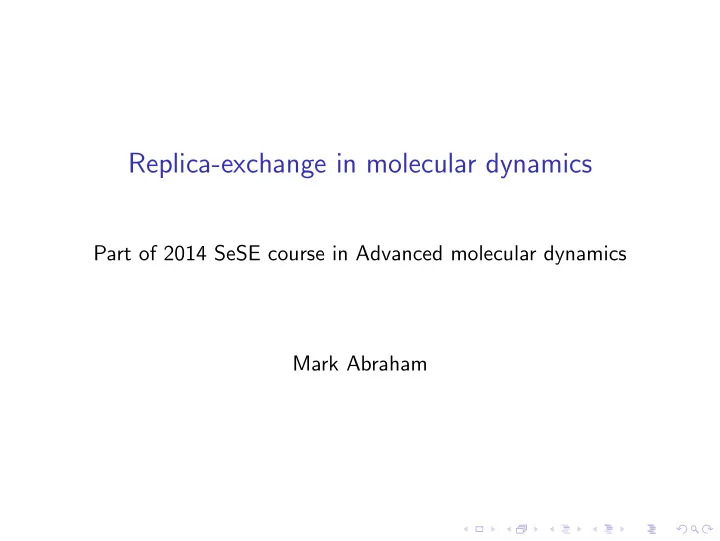 Replica-exchange in molecular dynamics

Part of 2014 SeSE course in Advanced molecular dynamics

Mark Abraham